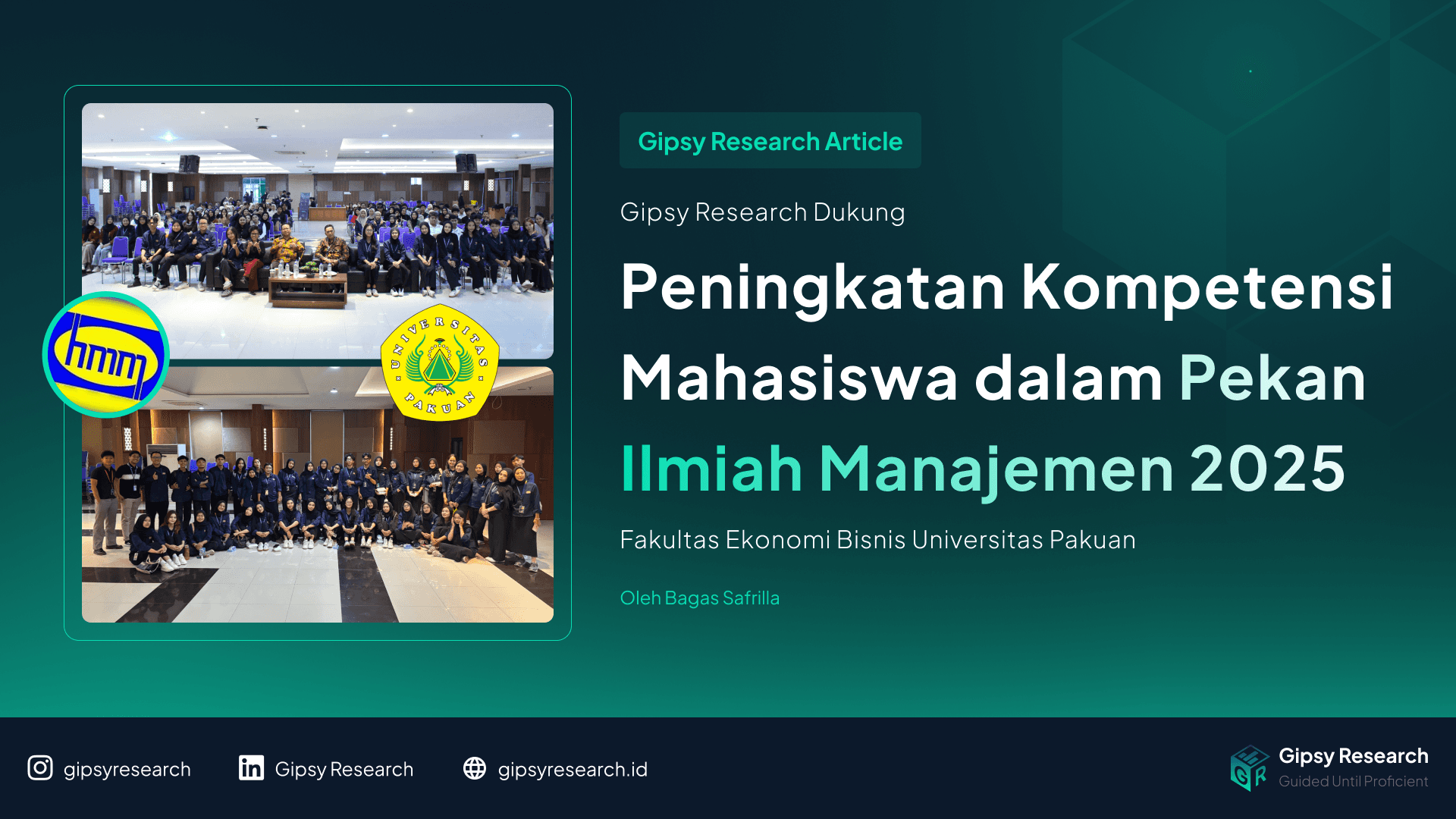 hmm

UNIVERSITAS PAKUAN

Gipsy Research Article

Gipsy Research Dukung

Peningkatan Kompetensi Mahasiswa dalam Pekan Ilmiah Manajemen 2025

Fakultas Ekonomi Bisnis Universitas Pakuan

Oleh Bagas Safrilla

gipsyresearch

Gipsy Research

gipsyresearch.id

Gipsy Research
Guided Until Proficient